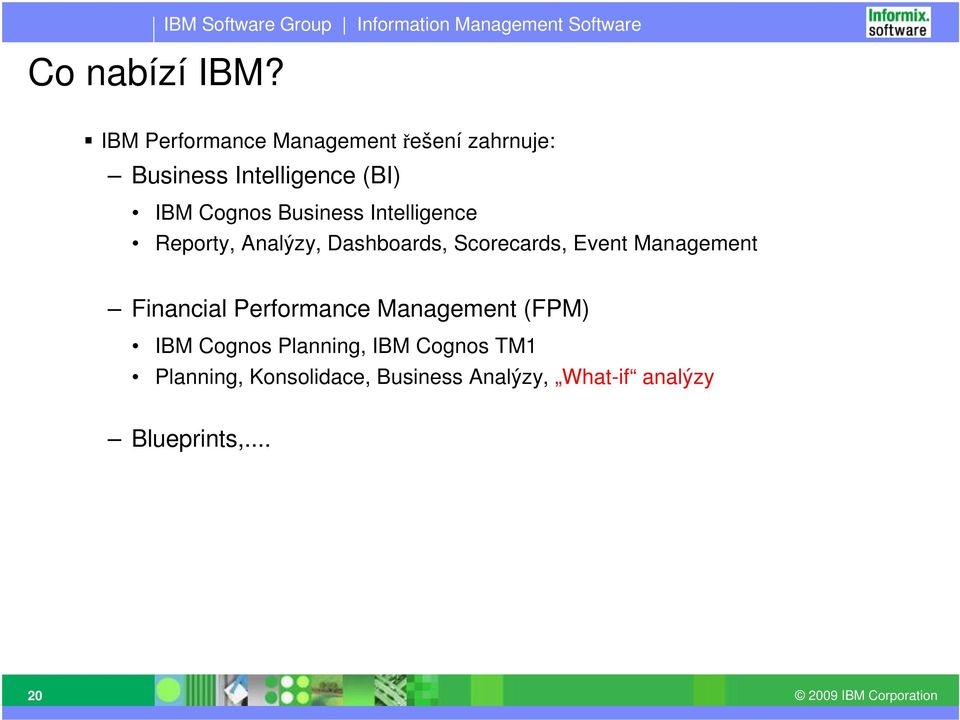 IBM Software Group | Information Management Software

Informix. software

Co nabízí IBM?

▪ IBM Performance Management řešení zahrnuje:

– Business Intelligence (BI)

• IBM Cognos Business Intelligence
• Reporty, Analýzy, Dashboards, Scorecards, Event Management

– Financial Performance Management (FPM)

• IBM Cognos Planning, IBM Cognos TM1
• Planning, Konsolidace, Business Analýzy, „What-if“ analýzy

– Blueprints,....

20

© 2009 IBM Corporation